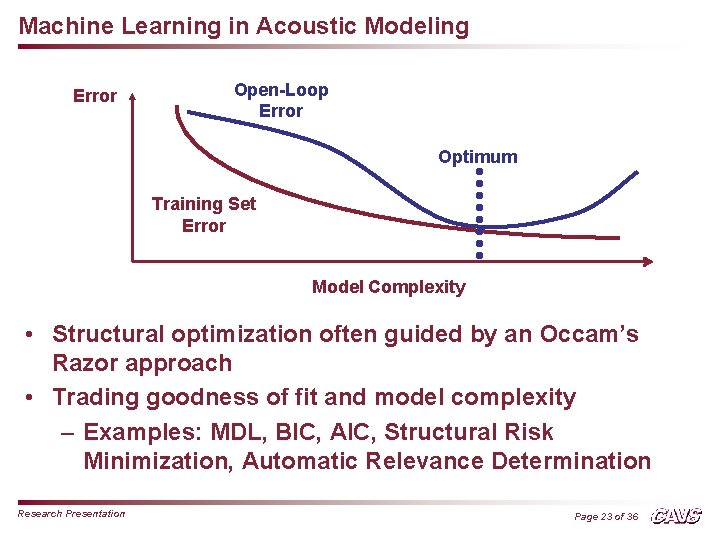 Machine Learning in Acoustic Modeling

Error

Open-Loop Error

Optimum

Training Set Error

Model Complexity

• Structural optimization often guided by an Occam's Razor approach

• Trading goodness of fit and model complexity

– Examples: MDL, BIC, AIC, Structural Risk Minimization, Automatic Relevance Determination

Research Presentation

Page 23 of 36

CAVS